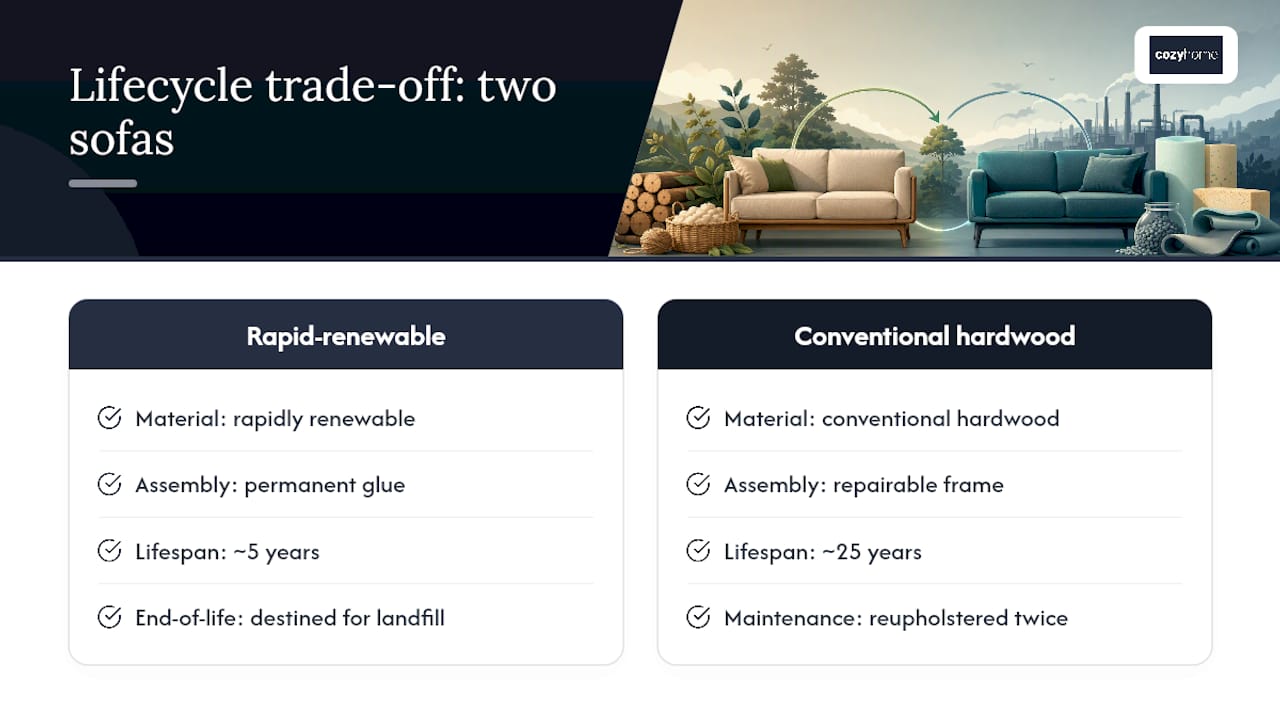 Lifecycle trade-off: two sofas

cozyhome

Rapid-renewable

Material: rapidly renewable

Assembly: permanent glue

Lifespan: ~5 years

End-of-life: destined for landfill

Conventional hardwood

Material: conventional hardwood

Assembly: repairable frame

Lifespan: ~25 years

Maintenance: reupholstered twice